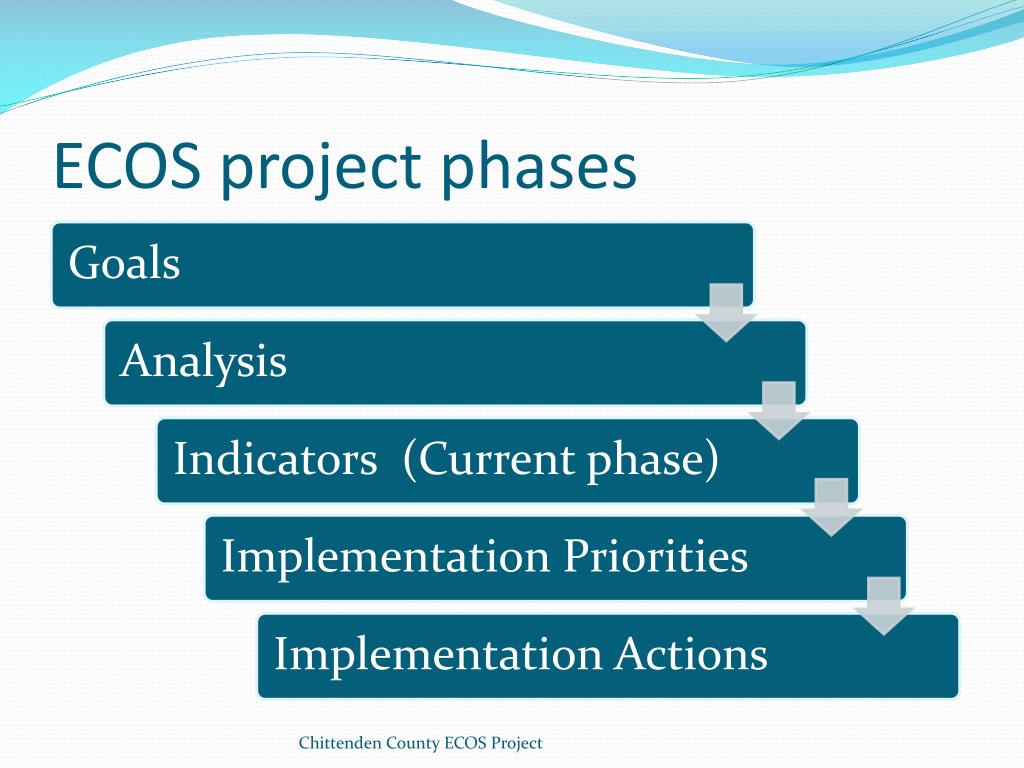 ECOS project phases

Goals

Analysis

Indicators (Current phase)

Implementation Priorities

Implementation Actions

Chittenden County ECOS Project